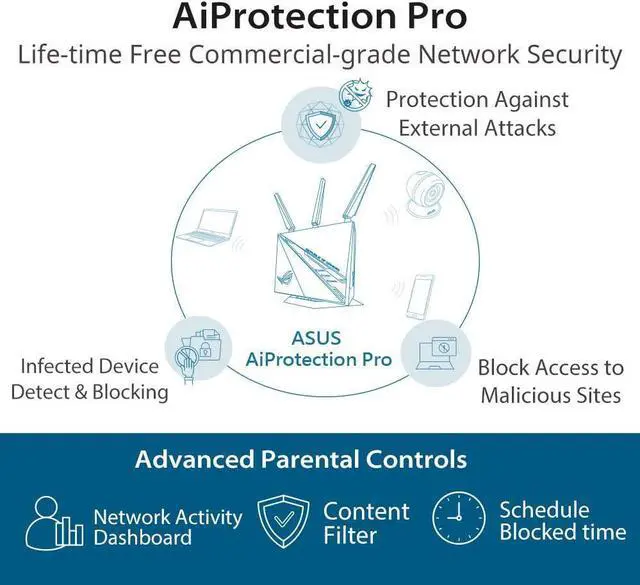 AiProtection Pro

Life-time Free Commercial-grade Network Security

Protection Against External Attacks

ASUS AiProtection Pro

Infected Device Detect & Blocking

Block Access to Malicious Sites

Advanced Parental Controls

Network Activity Dashboard

Content Filter

Schedule Blocked time